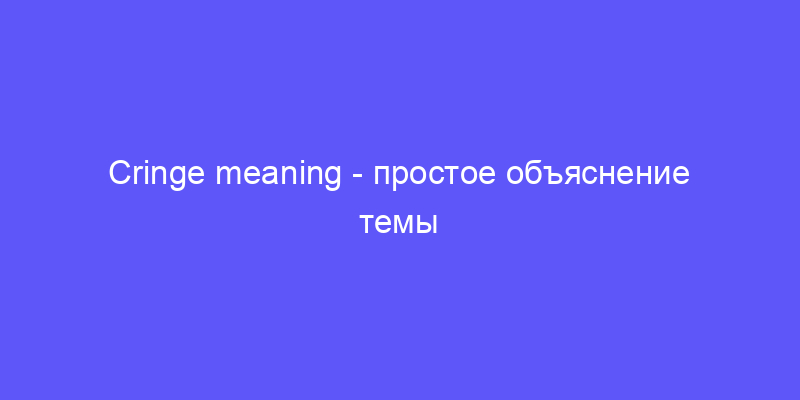 Cringe meaning - простое объяснение темы